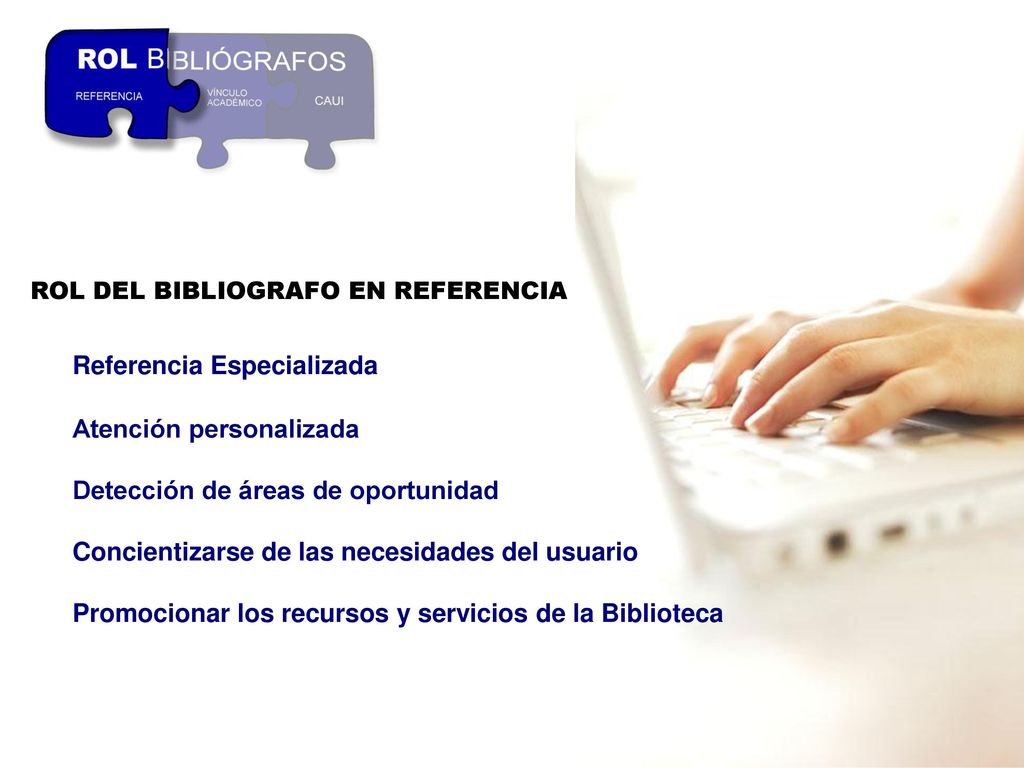 ROL BIBLIÓGRAFOS
REFERENCIA
VÍNCULO ACADÉMICO
CAUI

ROL DEL BIBLIOGRAFO EN REFERENCIA

Referencia Especializada

Atención personalizada

Detección de áreas de oportunidad

Concientizarse de las necesidades del usuario

Promocionar los recursos y servicios de la Biblioteca